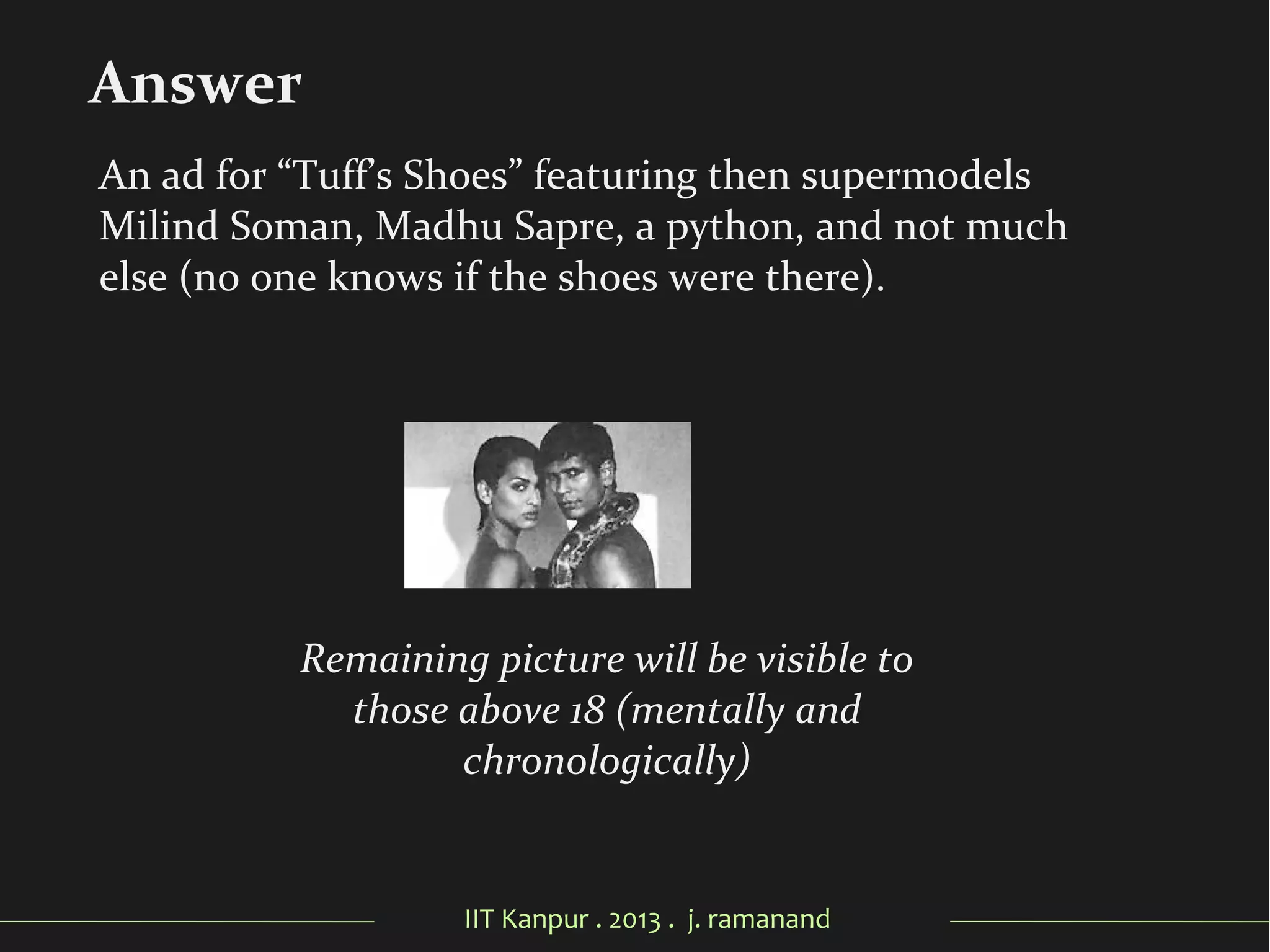 Answer

An ad for “Tuff’s Shoes” featuring then supermodels Milind Soman, Madhu Sapre, a python, and not much else (no one knows if the shoes were there).

Remaining picture will be visible to those above 18 (mentally and chronologically)

IIT Kanpur . 2013 . j. ramanand